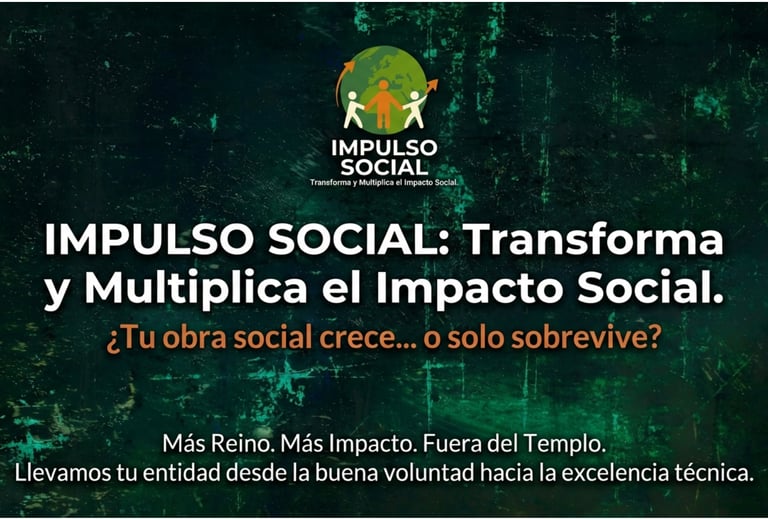 IMPULSO SOCIAL
Transforma y Multiplica el Impacto Social.

IMPULSO SOCIAL: Transforma y Multiplica el Impacto Social.

¿Tu obra social crece... o solo sobrevive?

Más Reino. Más Impacto. Fuera del Templo.
Llevamos tu entidad desde la buena voluntad hacia la excelencia técnica.